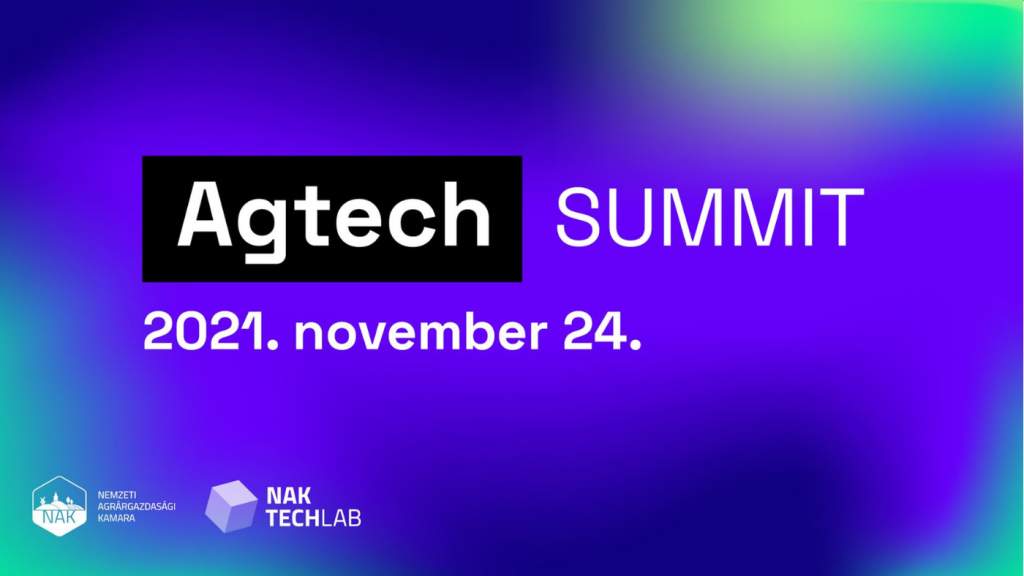 Agtech SUMMIT

2021. november 24.

NAK
NEMZETI AGRÁRGAZDASÁGI KAMARA

NAK TECHLAB